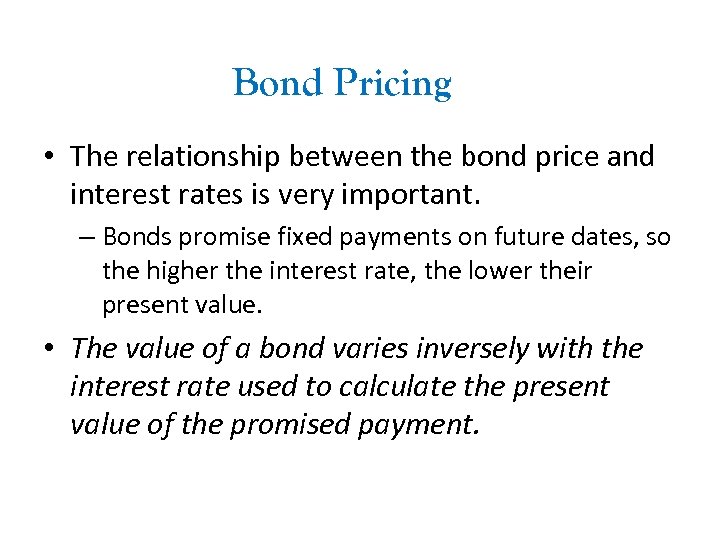 Bond Pricing

• The relationship between the bond price and interest rates is very important.

– Bonds promise fixed payments on future dates, so the higher the interest rate, the lower their present value.

• The value of a bond varies inversely with the interest rate used to calculate the present value of the promised payment.